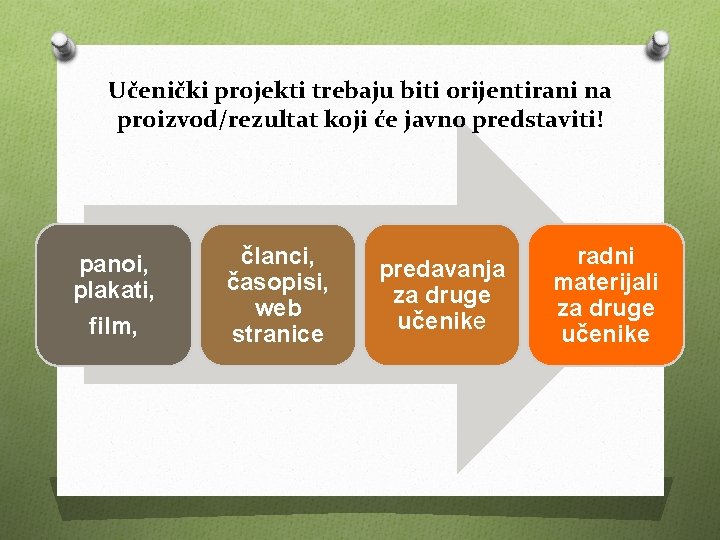 Učenički projekti trebaju biti orijentirani na proizvod/rezultat koji će javno predstaviti!

panoi, plakati, film,

članci, časopisi, web stranice

predavanja za druge učenike

radni materijali za druge učenike